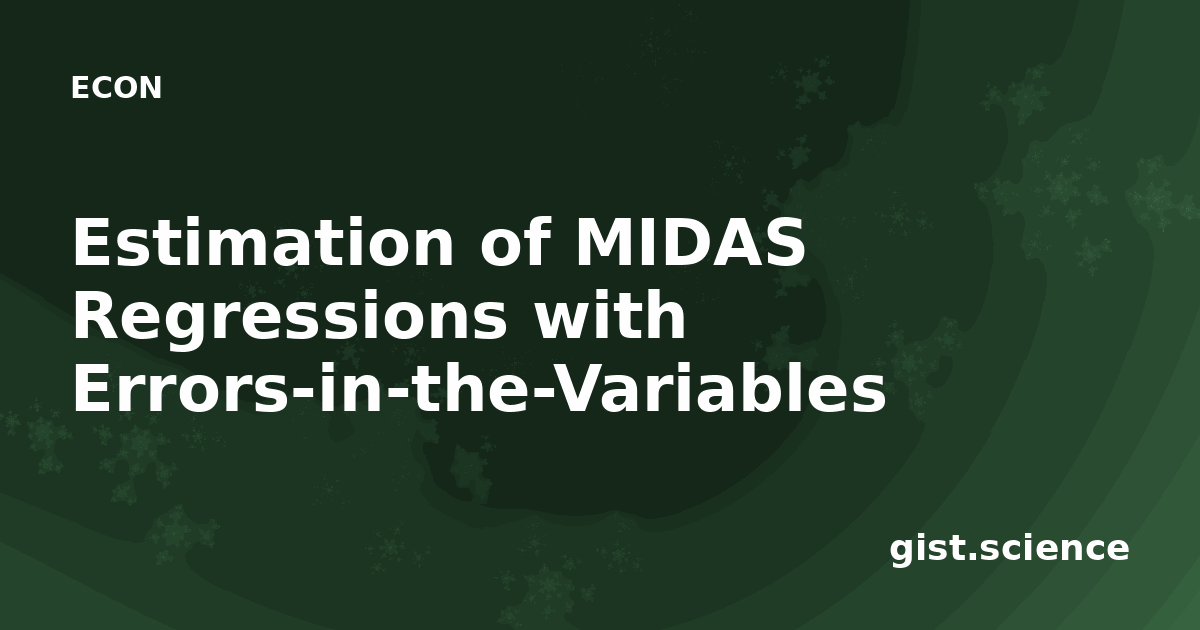 ECON

Estimation of MIDAS Regressions with Errors-in-the-Variables

gist.science